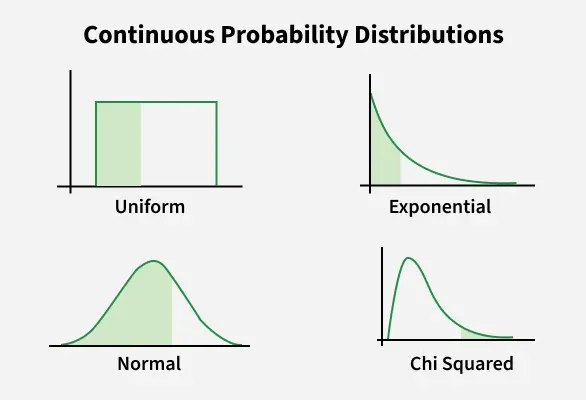 Continuous Probability Distributions

Uniform

Exponential

Normal

Chi Squared